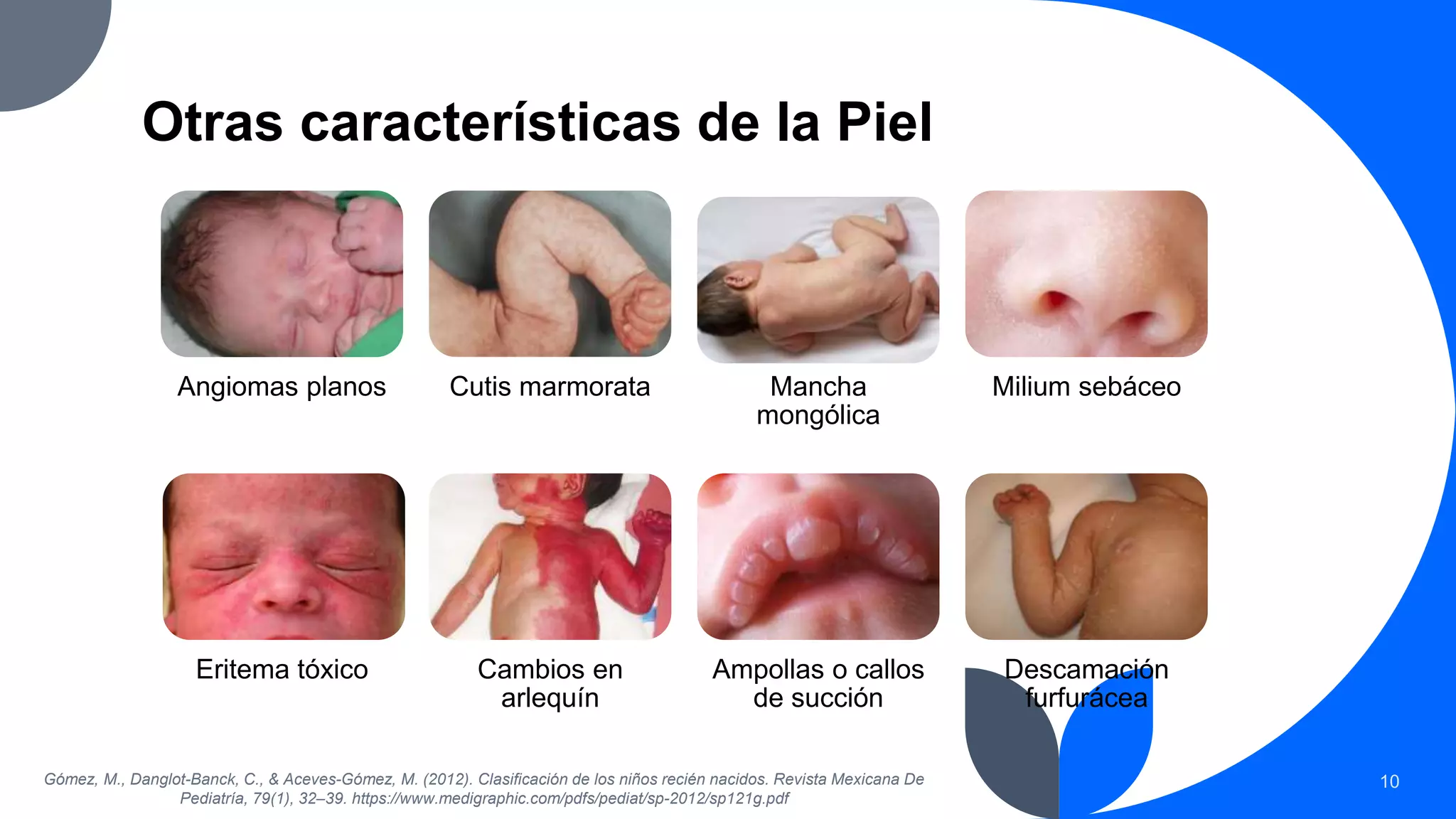 Otras características de la Piel

Angiomas planos

Cutis marmorata

Mancha mongólica

Milium sebáceo

Eritema tóxico

Cambios en arlequín

Ampollas o callos de succión

Descamación furfurácea

Gómez, M., Danglot-Banck, C., & Aceves-Gómez, M. (2012). Clasificación de los niños recién nacidos. Revista Mexicana De Pediatría, 79(1), 32–39. https://www.medigraphic.com/pdfs/pediat/sp-2012/sp121g.pdf

10